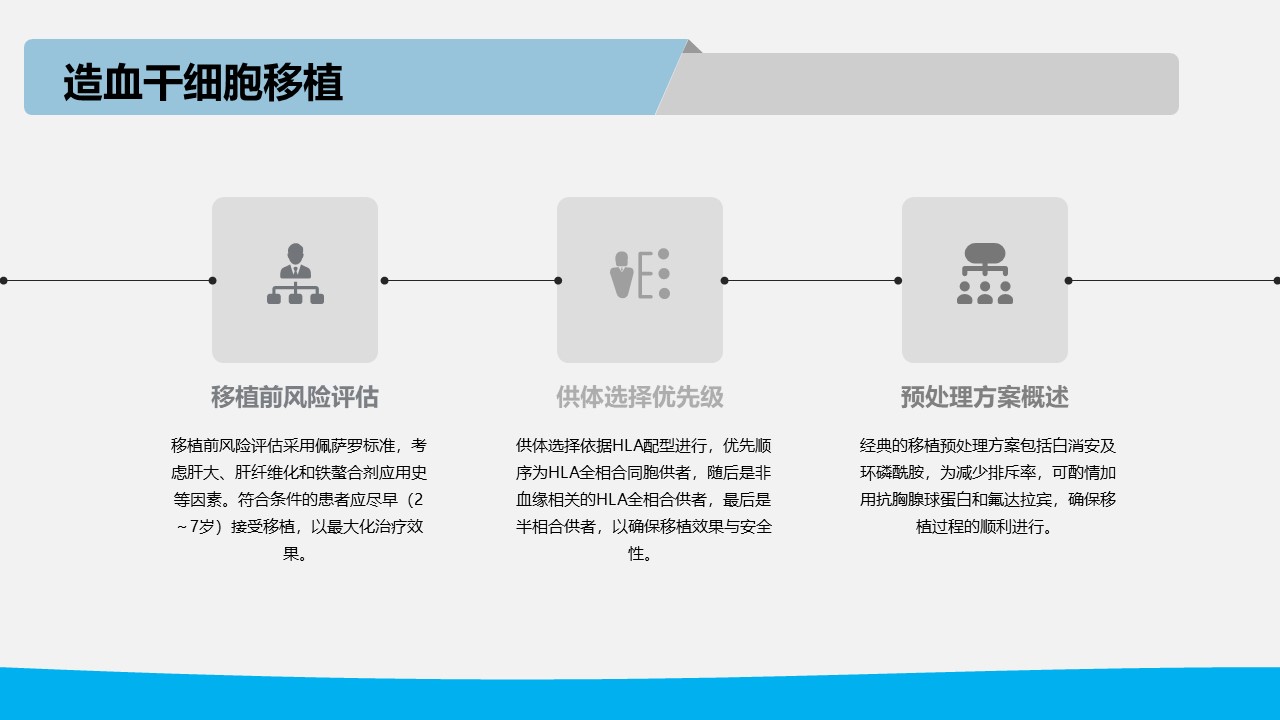 造血干细胞移植

移植前风险评估

移植前风险评估采用佩萨罗标准，考虑肝大、肝纤维化和铁螯合剂应用史等因素。符合条件的患者应尽早（2～7岁）接受移植，以最大化治疗效果。

供体选择优先级

供体选择依据HLA配型进行，优先顺序为HLA全相合同胞供者，随后是非血缘相关的HLA全相合供者，最后是半相合供者，以确保移植效果与安全性。

预处理方案概述

经典的移植预处理方案包括白消安及环磷酰胺，为减少排斥率，可酌情加用抗胸腺球蛋白和氟达拉宾，确保移植过程的顺利进行。